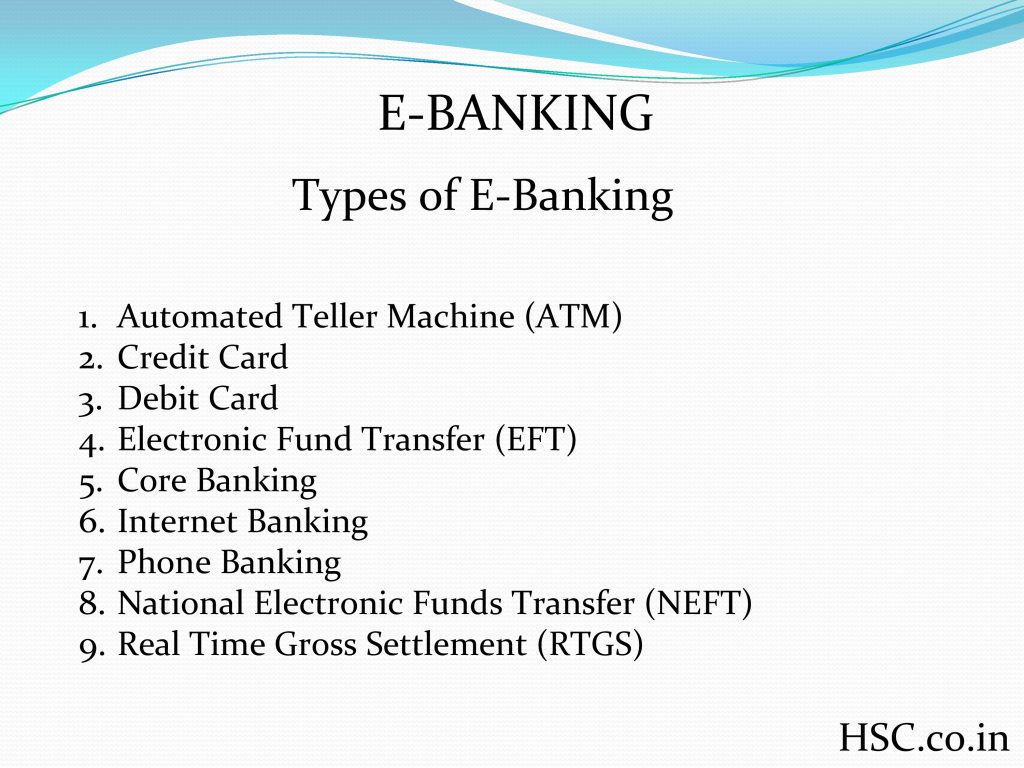 E-BANKING

Types of E-Banking

1. Automated Teller Machine (ATM)
2. Credit Card
3. Debit Card
4. Electronic Fund Transfer (EFT)
5. Core Banking
6. Internet Banking
7. Phone Banking
8. National Electronic Funds Transfer (NEFT)
9. Real Time Gross Settlement (RTGS)

HSC.co.in